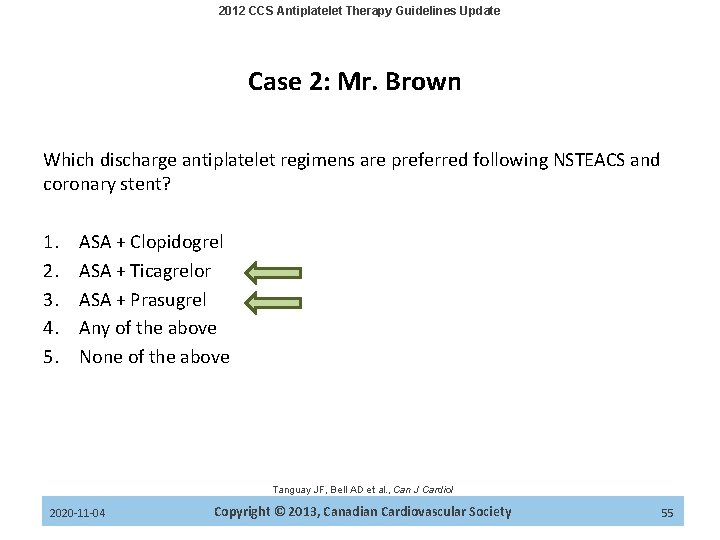 2012 CCS Antiplatelet Therapy Guidelines Update

Case 2: Mr. Brown

Which discharge antiplatelet regimens are preferred following NSTEACS and coronary stent?

1. ASA + Clopidogrel
2. ASA + Ticagrelor
3. ASA + Prasugrel
4. Any of the above
5. None of the above

Tanguay JF, Bell AD et al., Can J Cardiol

2020-11-04 Copyright © 2013, Canadian Cardiovascular Society 55